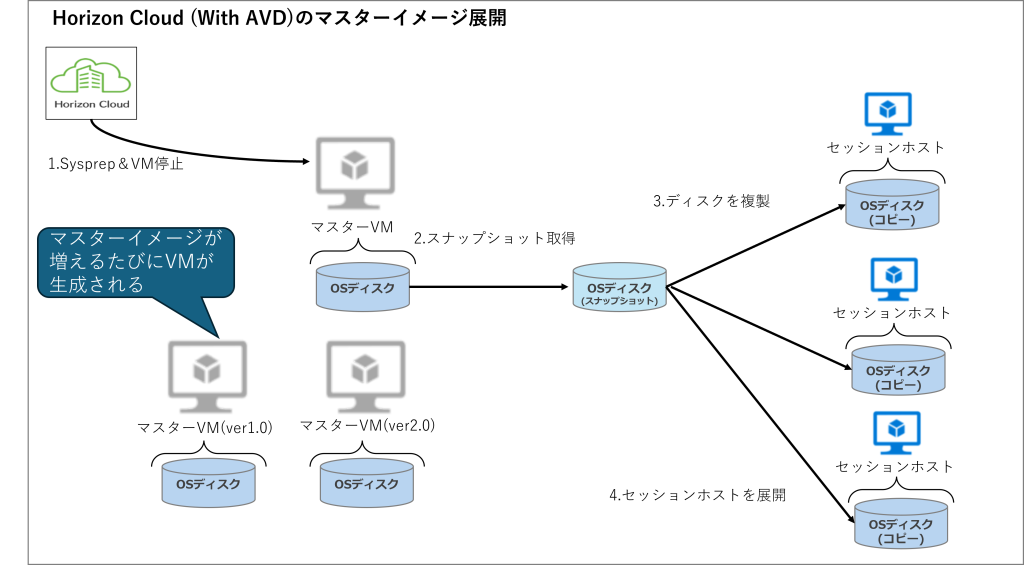 Horizon Cloud (With AVD)のマスターイメージ展開

Horizon Cloud

1.Sysprep＆VM停止

マスターVM

OSディスク

2.スナップショット取得

OSディスク
(スナップショット)

3.ディスクを複製

セッションホスト

OSディスク
(コピー)

セッションホスト

OSディスク
(コピー)

セッションホスト

OSディスク
(コピー)

4.セッションホストを展開

マスターイメージが増えるたびにVMが生成される

マスターVM(ver1.0)

OSディスク

マスターVM(ver2.0)

OSディスク